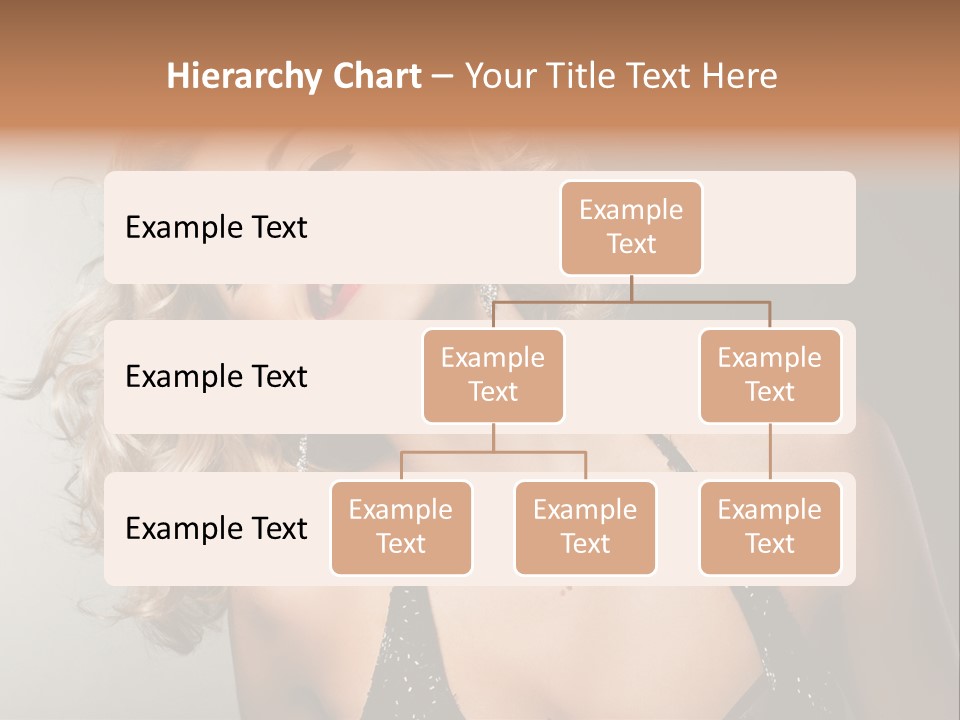 Hierarchy Chart – Your Title Text Here

Example Text

Example Text

Example Text

Example Text

Example Text

Example Text

Example Text

Example Text

Example Text